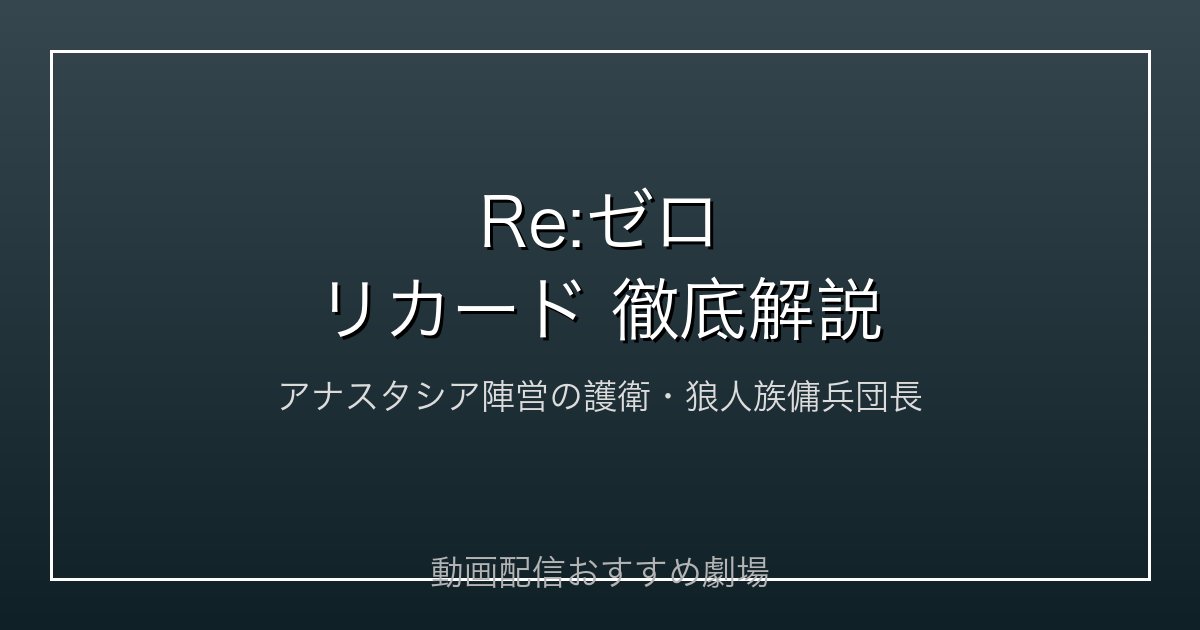 Re:ゼロ
リカード 徹底解説

アナスタシア陣営の護衛・狼人族傭兵団長

動画配信おすすめ劇場